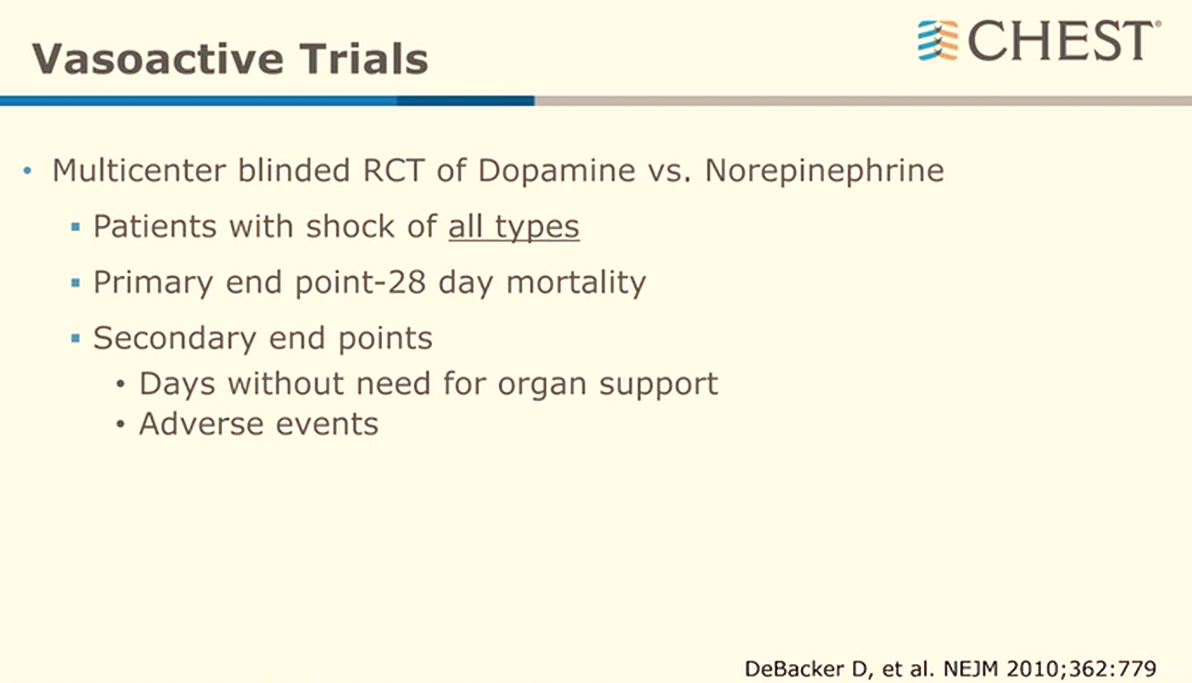 Vasoactive Trials

CHEST®

• Multicenter blinded RCT of Dopamine vs. Norepinephrine
 ▪ Patients with shock of all types
 ▪ Primary end point-28 day mortality
 ▪ Secondary end points
  • Days without need for organ support
  • Adverse events

DeBacker D, et al. NEJM 2010;362:779